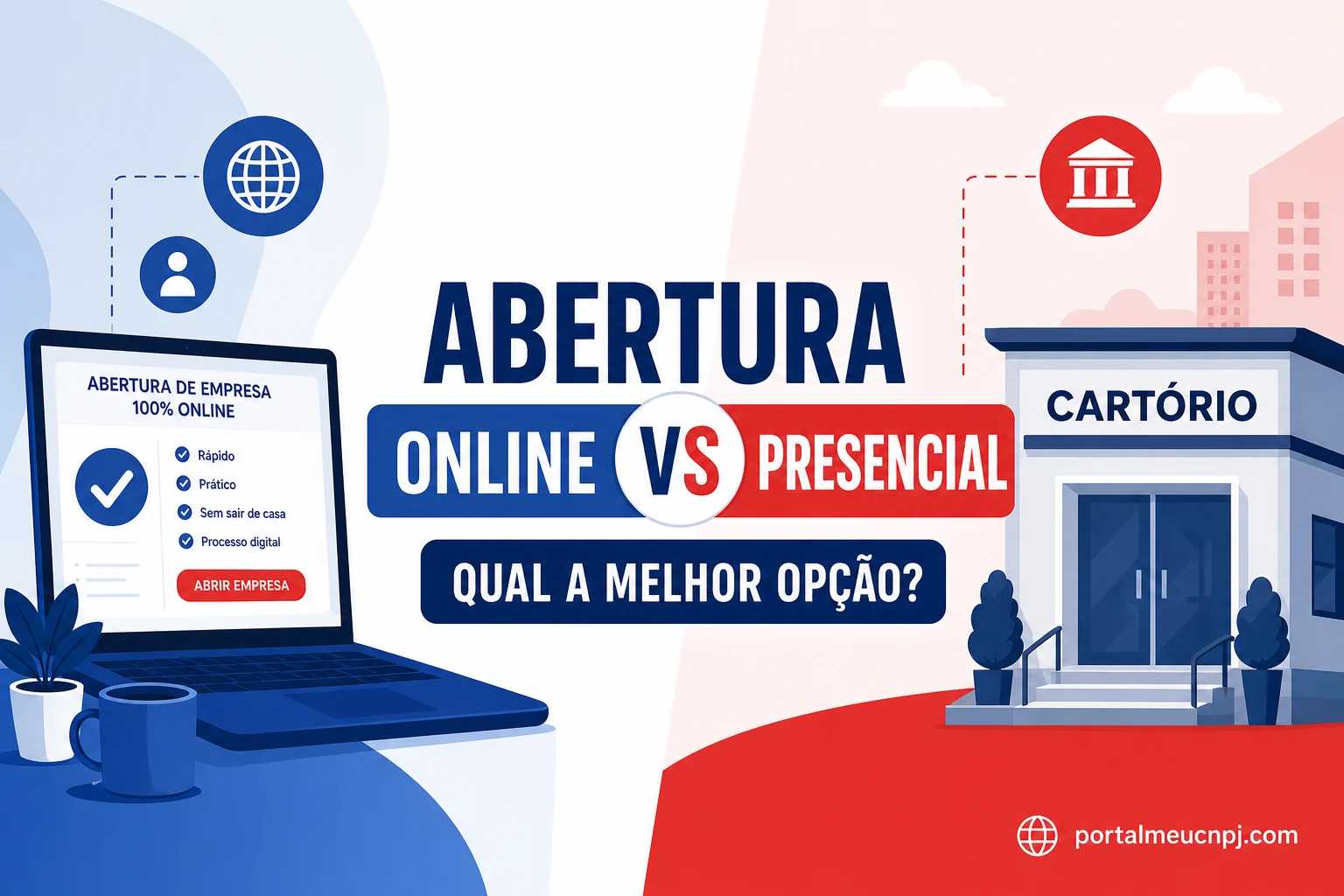 ABERTURA DE EMPRESA 100% ONLINE

Rápido
Prático
Sem sair de casa
Processo digital

ABRIR EMPRESA

ABERTURA

ONLINE VS PRESENCIAL

QUAL A MELHOR OPÇÃO?

CARTÓRIO

portalmeucnpj.com